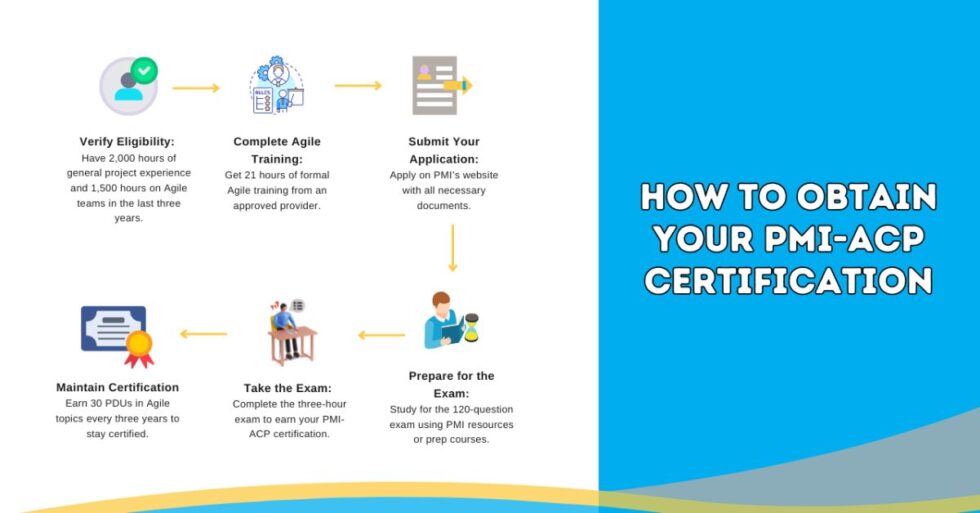 Verify Eligibility:
Have 2,000 hours of general project experience and 1,500 hours on Agile teams in the last three years.

Complete Agile Training:
Get 21 hours of formal Agile training from an approved provider.

Submit Your Application:
Apply on PMI's website with all necessary documents.

Prepare for the Exam:
Study for the 120-question exam using PMI resources or prep courses.

Take the Exam:
Complete the three-hour exam to earn your PMI-ACP certification.

Maintain Certification
Earn 30 PDUs in Agile topics every three years to stay certified.

HOW TO OBTAIN YOUR PMI-ACP CERTIFICATION